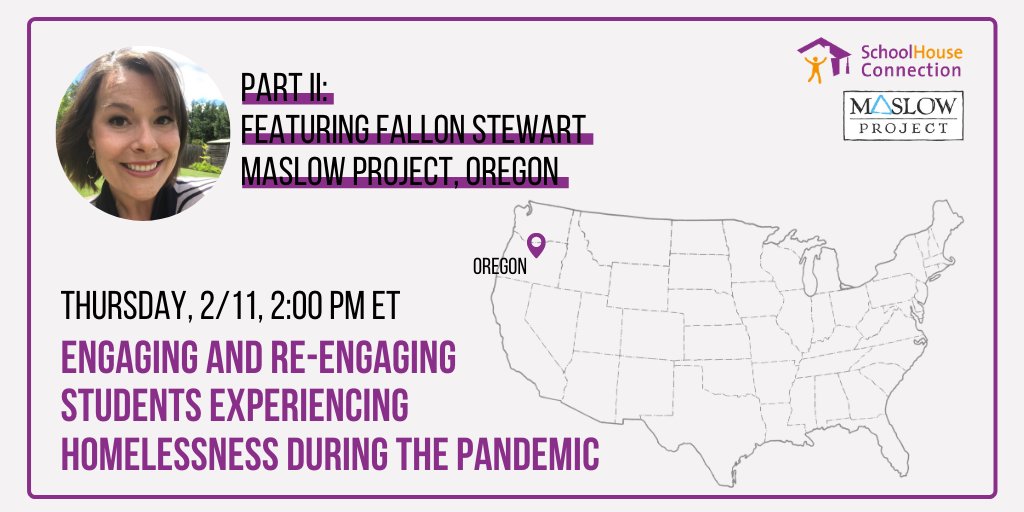 PART II:
FEATURING FALLON STEWART
MASLOW PROJECT, OREGON

SchoolHouse Connection

MASLOW PROJECT

OREGON

THURSDAY, 2/11, 2:00 PM ET

ENGAGING AND RE-ENGAGING STUDENTS EXPERIENCING HOMELESSNESS DURING THE PANDEMIC